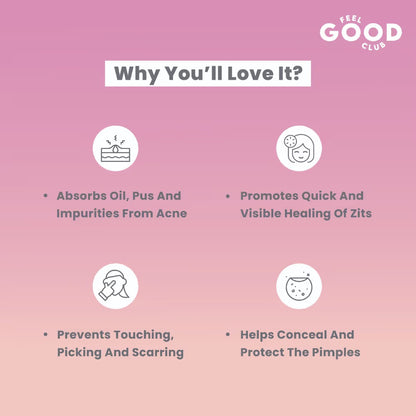 FEEL GOOD CLUB

Why You'll Love It?

• Absorbs Oil, Pus And Impurities From Acne

• Promotes Quick And Visible Healing Of Zits

• Prevents Touching, Picking And Scarring

• Helps Conceal And Protect The Pimples